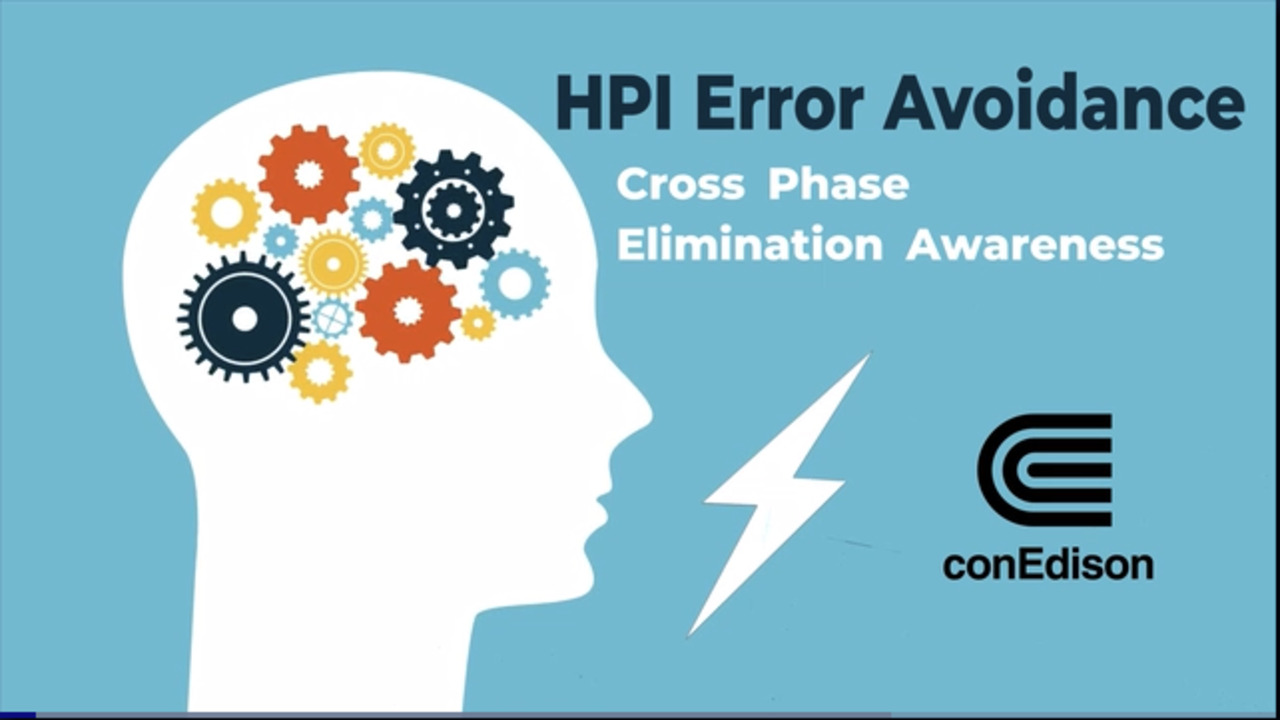 HPI Error Avoidance

Cross Phase
Elimination Awareness

conEdison